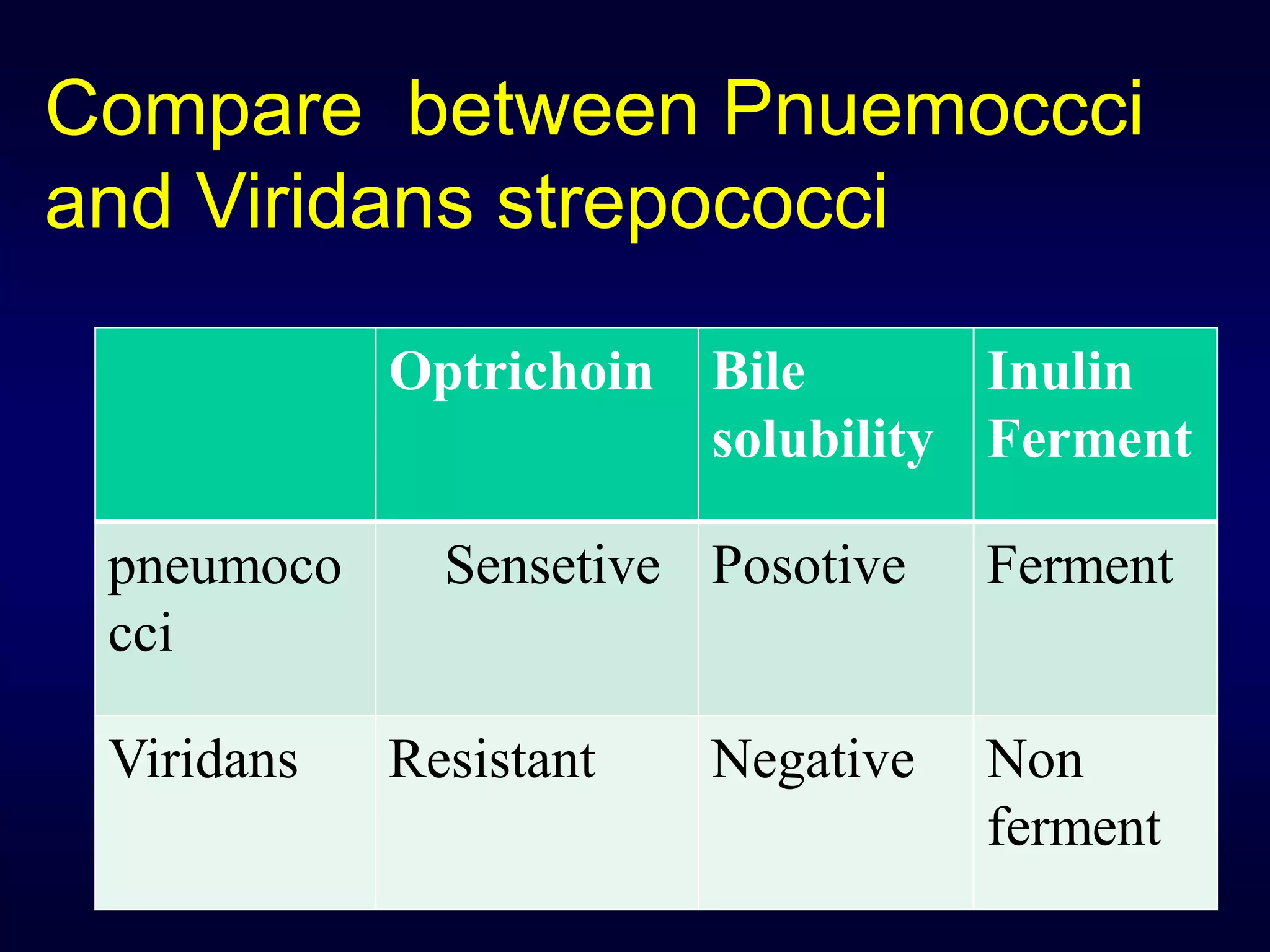 Compare between Pnuemoccci and Viridans strepococci

| | Optrichoin | Bile solubility | Inulin Ferment |
|---|---|---|---|
| pneumococci | Sensetive | Posotive | Ferment |
| Viridans | Resistant | Negative | Non ferment |